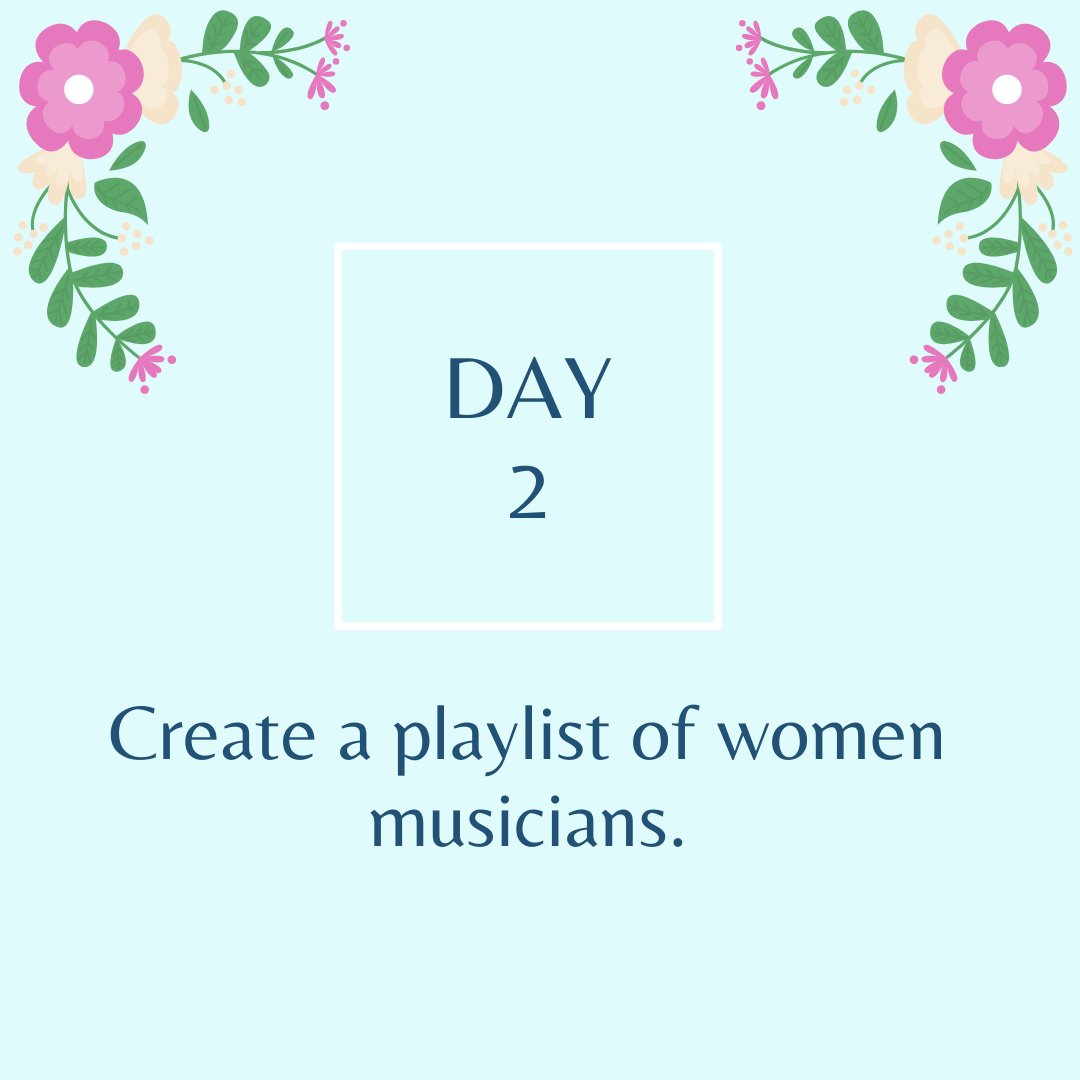 DAY
2

Create a playlist of women musicians.